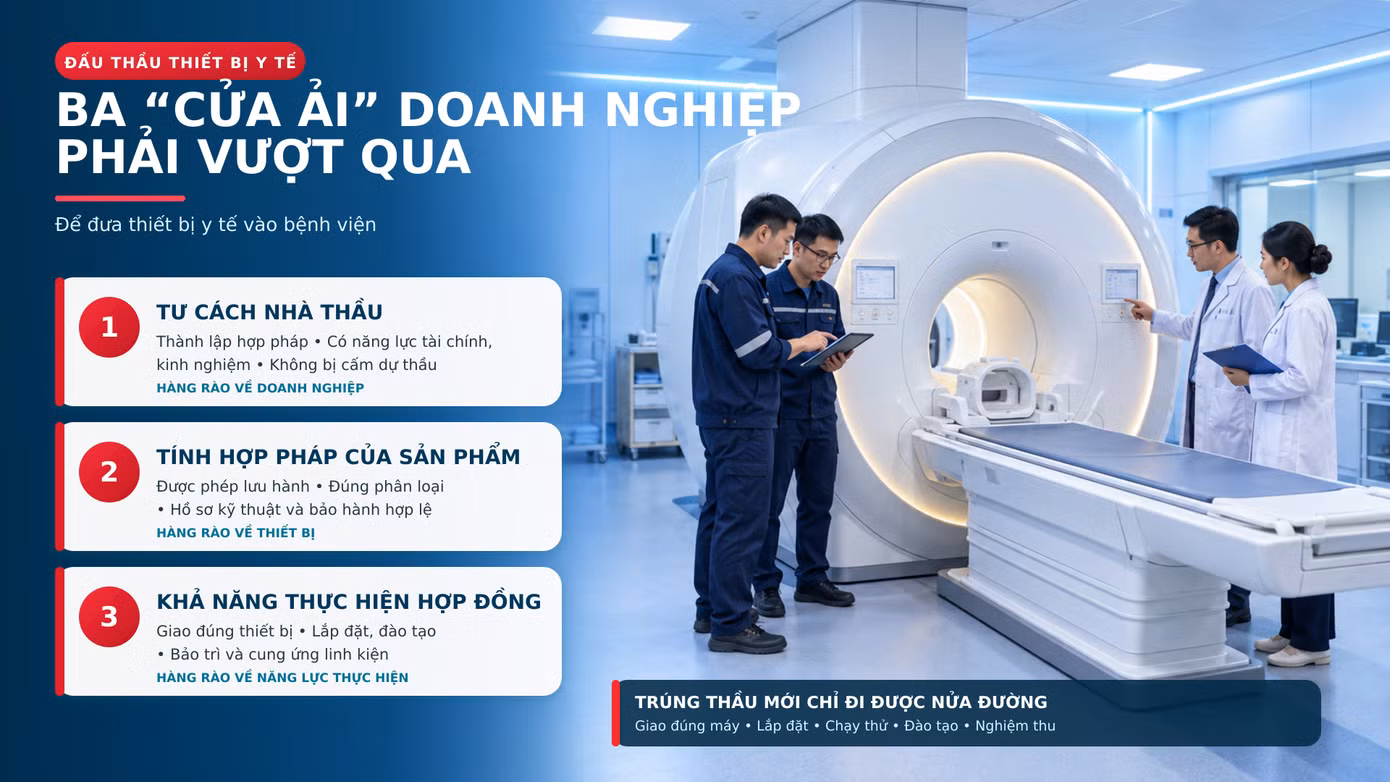 ĐẤU THẦU THIẾT BỊ Y TẾ

BA “CỬA ẢI” DOANH NGHIỆP PHẢI VƯỢT QUA

Để đưa thiết bị y tế vào bệnh viện

1

TƯ CÁCH NHÀ THẦU

Thành lập hợp pháp • Có năng lực tài chính, kinh nghiệm • Không bị cấm dự thầu

HÀNG RÀO VỀ DOANH NGHIỆP

2

TÍNH HỢP PHÁP CỦA SẢN PHẨM

Được phép lưu hành • Đúng phân loại • Hồ sơ kỹ thuật và bảo hành hợp lệ

HÀNG RÀO VỀ THIẾT BỊ

3

KHẢ NĂNG THỰC HIỆN HỢP ĐỒNG

Giao đúng thiết bị • Lắp đặt, đào tạo • Bảo trì và cung ứng linh kiện

HÀNG RÀO VỀ NĂNG LỰC THỰC HIỆN

TRÚNG THẦU MỚI CHỈ ĐI ĐƯỢC NỬA ĐƯỜNG

Giao đúng máy • Lắp đặt • Chạy thử • Đào tạo • Nghiệm thu